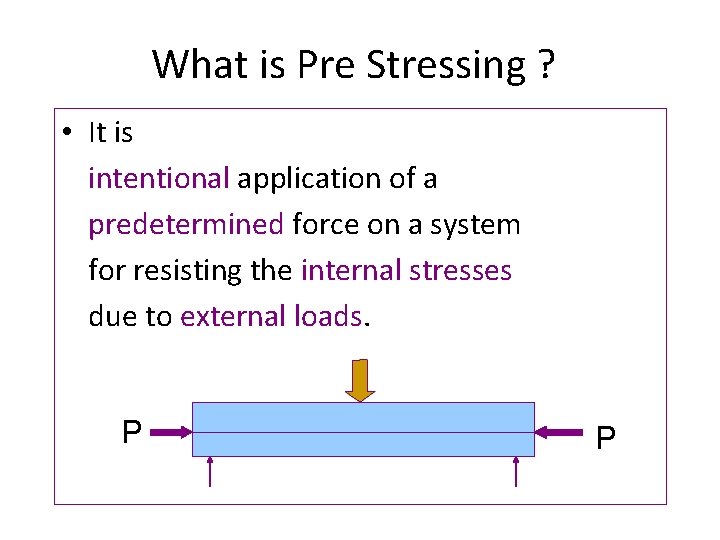 What is Pre Stressing ?

• It is intentional application of a predetermined force on a system for resisting the internal stresses due to external loads.

P

P